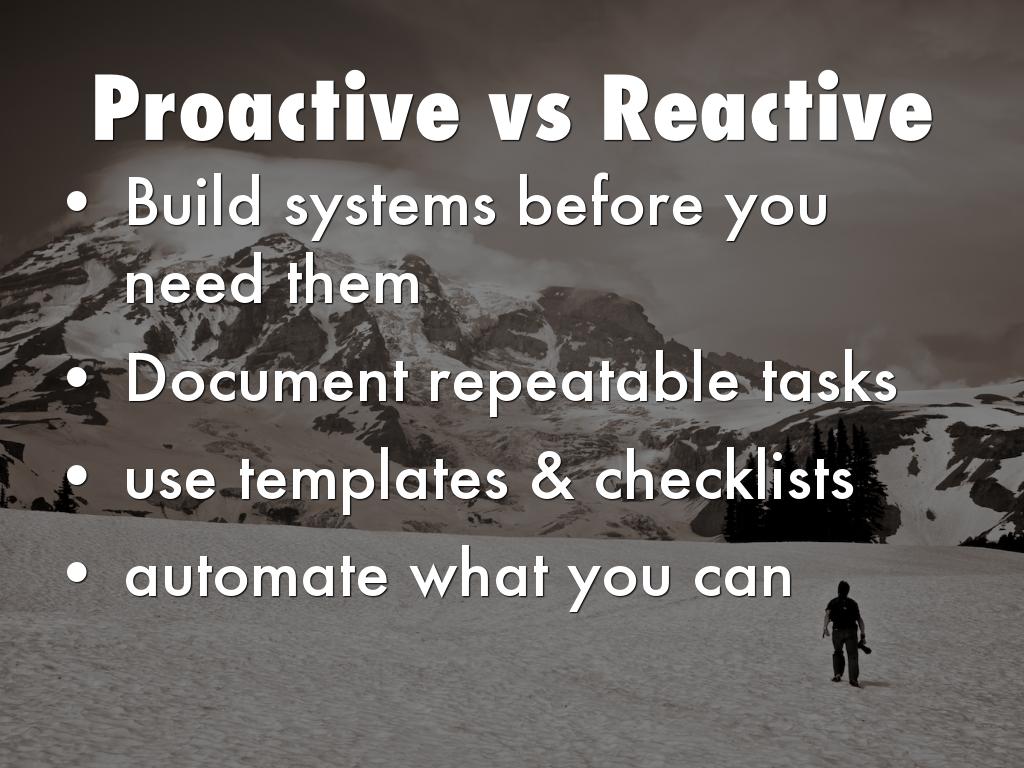 Proactive vs Reactive

• Build systems before you need them
• Document repeatable tasks
• use templates & checklists
• automate what you can